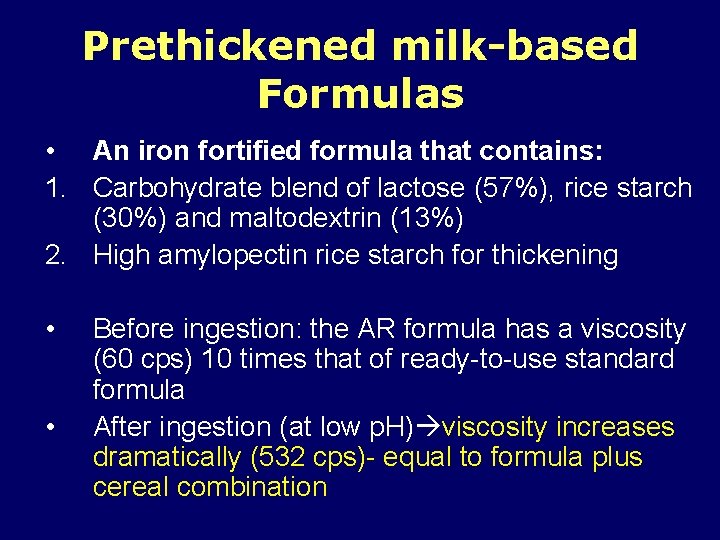 Prethickened milk-based Formulas

• An iron fortified formula that contains:
1. Carbohydrate blend of lactose (57%), rice starch (30%) and maltodextrin (13%)
2. High amylopectin rice starch for thickening

• Before ingestion: the AR formula has a viscosity (60 cps) 10 times that of ready-to-use standard formula
• After ingestion (at low pH)→viscosity increases dramatically (532 cps)- equal to formula plus cereal combination